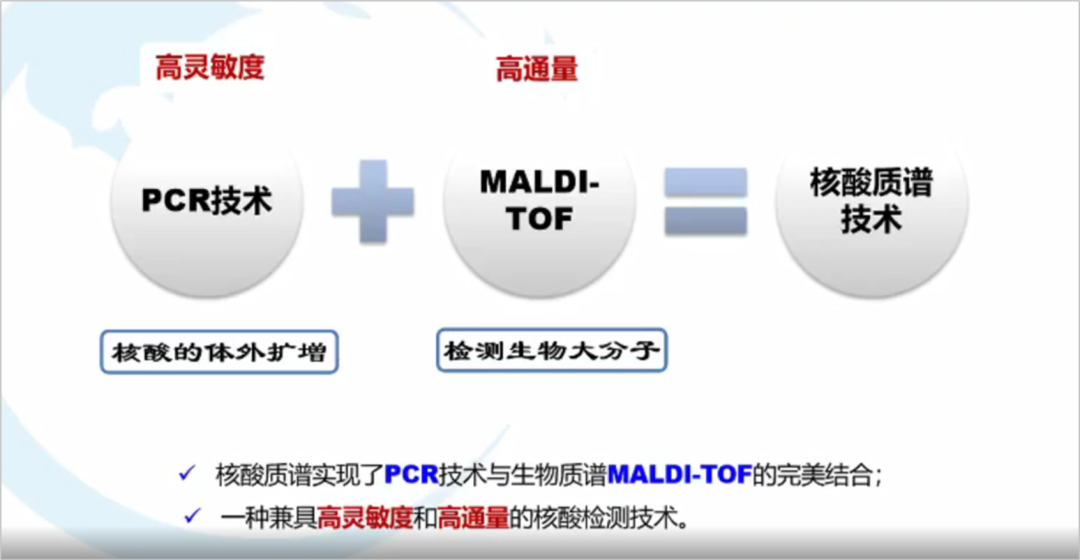 高灵敏度

高通量

PCR技术

MALDI-TOF

核酸质谱技术

核酸的体外扩增

检测生物大分子

✓ 核酸质谱实现了PCR技术与生物质谱MALDI-TOF的完美结合；

✓ 一种兼具高灵敏度和高通量的核酸检测技术。